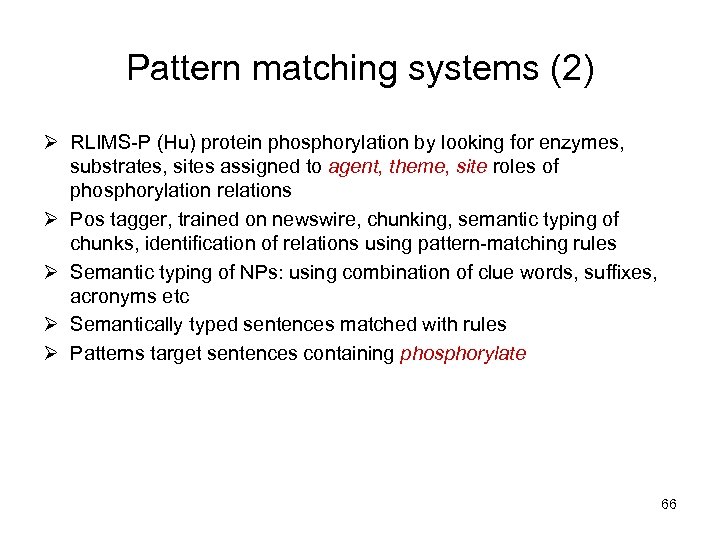 Pattern matching systems (2)

➢ RLIMS-P (Hu) protein phosphorylation by looking for enzymes, substrates, sites assigned to agent, theme, site roles of phosphorylation relations

➢ Pos tagger, trained on newswire, chunking, semantic typing of chunks, identification of relations using pattern-matching rules

➢ Semantic typing of NPs: using combination of clue words, suffixes, acronyms etc

➢ Semantically typed sentences matched with rules

➢ Patterns target sentences containing phosphorylate

66